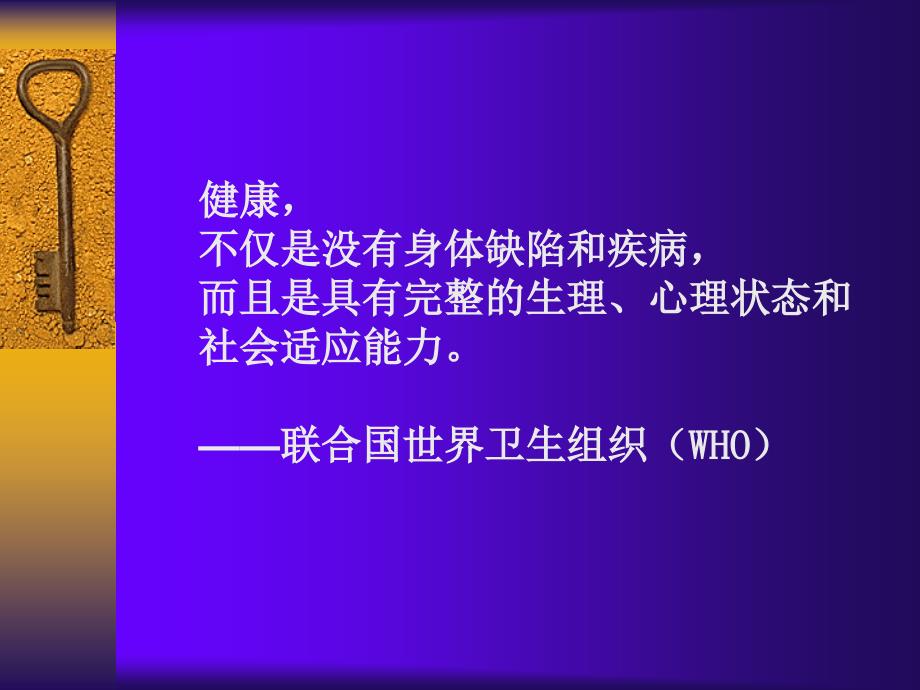 健康，
不仅是没有身体缺陷和疾病，
而且是具有完整的生理、心理状态和社会适应能力。

——联合国世界卫生组织（WHO）